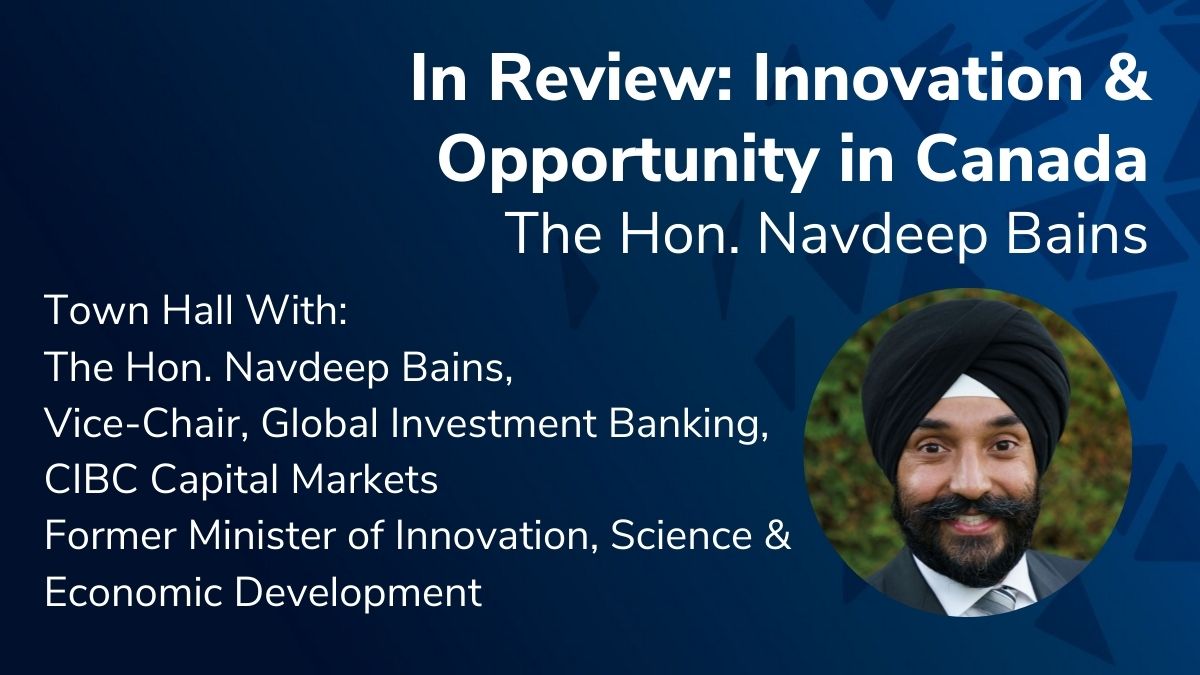 In Review: Innovation & Opportunity in Canada
The Hon. Navdeep Bains

Town Hall With:
The Hon. Navdeep Bains,
Vice-Chair, Global Investment Banking,
CIBC Capital Markets
Former Minister of Innovation, Science & Economic Development